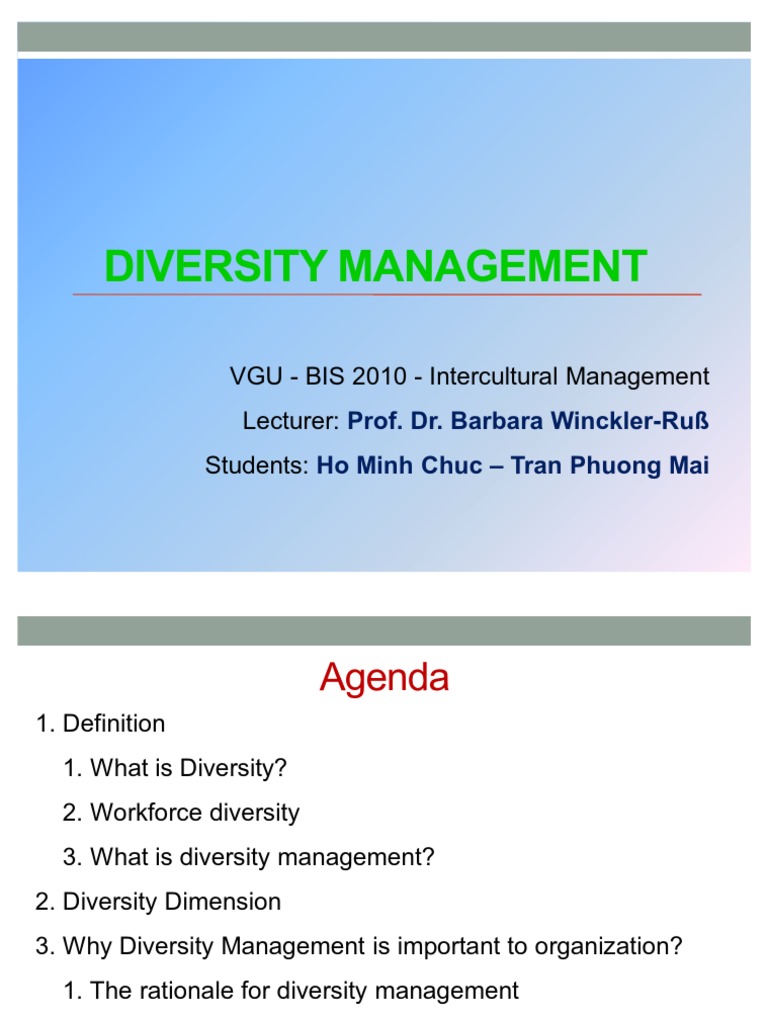 DIVERSITY MANAGEMENT

VGU - BIS 2010 - Intercultural Management

Lecturer: Prof. Dr. Barbara Winckler-Ruß

Students: Ho Minh Chuc – Tran Phuong Mai

Agenda

1. Definition

1. What is Diversity?

2. Workforce diversity

3. What is diversity management?

2. Diversity Dimension

3. Why Diversity Management is important to organization?

1. The rationale for diversity management